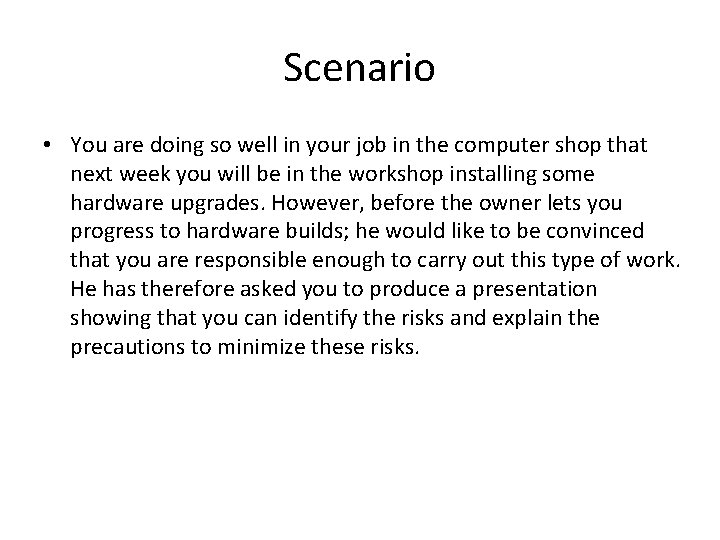 Scenario

• You are doing so well in your job in the computer shop that next week you will be in the workshop installing some hardware upgrades. However, before the owner lets you progress to hardware builds; he would like to be convinced that you are responsible enough to carry out this type of work. He has therefore asked you to produce a presentation showing that you can identify the risks and explain the precautions to minimize these risks.